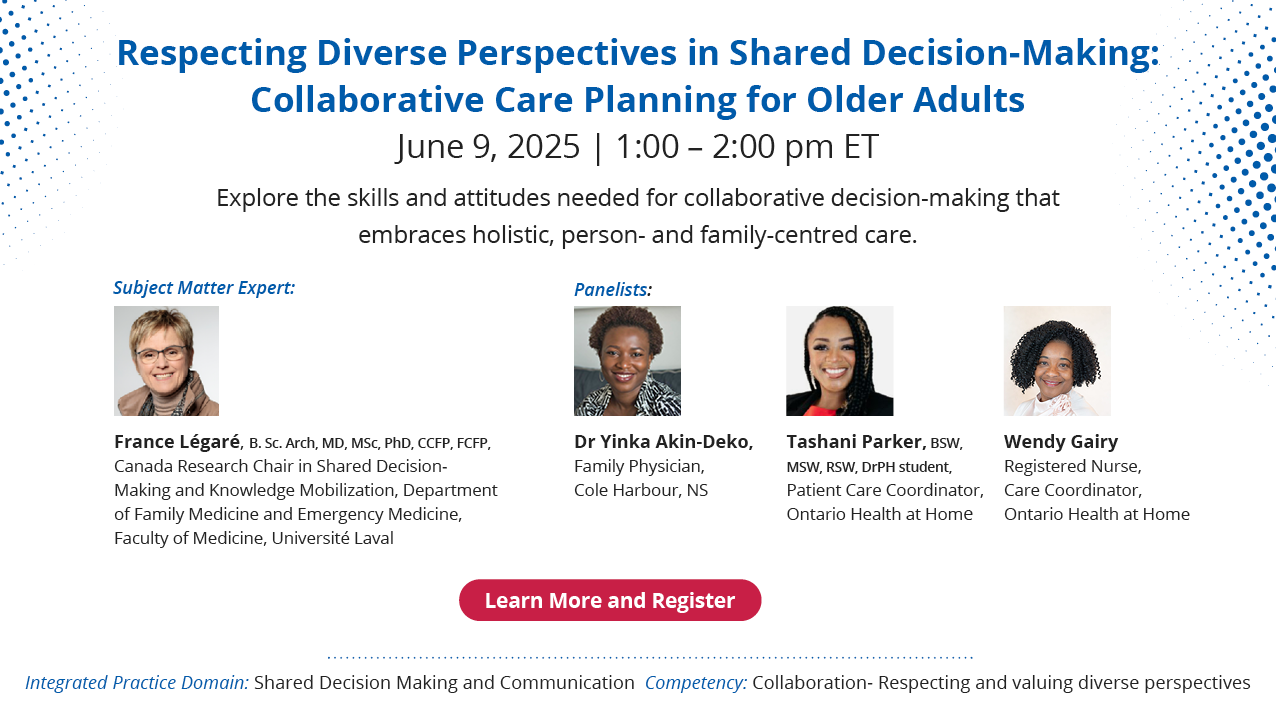 Respecting Diverse Perspectives in Shared Decision-Making: Collaborative Care Planning for Older Adults
June 9, 2025 | 1:00 – 2:00 pm ET

Explore the skills and attitudes needed for collaborative decision-making that embraces holistic, person- and family-centred care.

Subject Matter Expert:

France Légaré, B. Sc. Arch, MD, MSc, PhD, CCFP, FCFP, Canada Research Chair in Shared Decision-Making and Knowledge Mobilization, Department of Family Medicine and Emergency Medicine, Faculty of Medicine, Université Laval

Panelists:

Dr Yinka Akin-Deko, Family Physician, Cole Harbour, NS

Tashani Parker, BSW, MSW, RSW, DrPH student, Patient Care Coordinator, Ontario Health at Home

Wendy Gairy Registered Nurse, Care Coordinator, Ontario Health at Home

Learn More and Register

Integrated Practice Domain: Shared Decision Making and Communication Competency: Collaboration- Respecting and valuing diverse perspectives